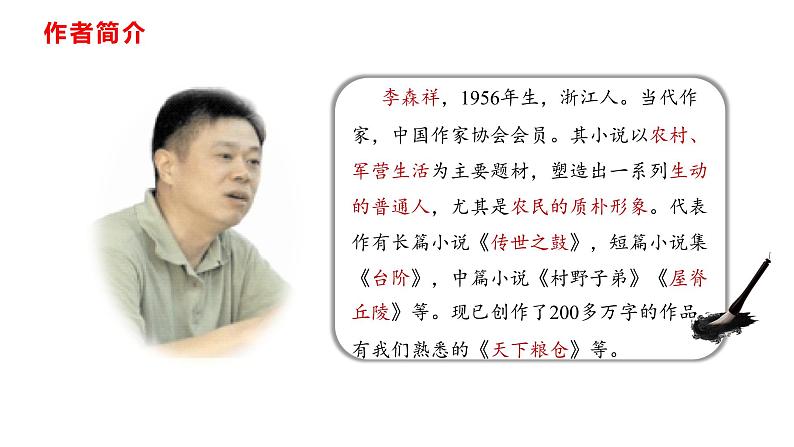 作者简介

李森祥，1956年生，浙江人。当代作家，中国作家协会会员。其小说以农村、军营生活为主要题材，塑造出一系列生动的普通人，尤其是农民的质朴形象。代表作有长篇小说《传世之鼓》，短篇小说集《台阶》，中篇小说《村野子弟》《屋脊丘陵》等。现已创作了200多万字的作品，有我们熟悉的《天下粮仓》等。